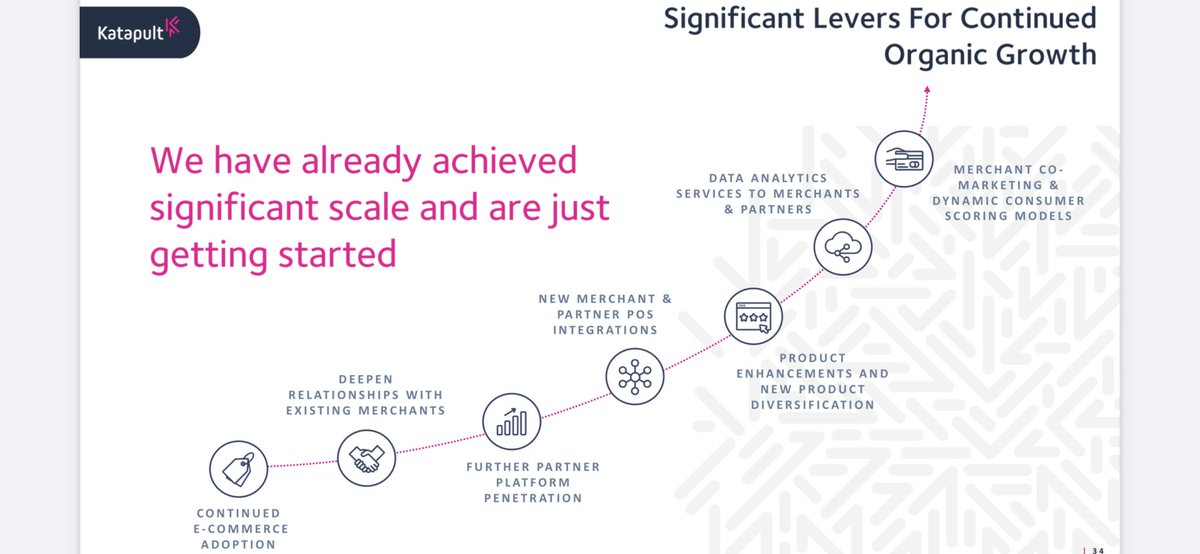 Katapult

Significant Levers For Continued Organic Growth

We have already achieved significant scale and are just getting started

CONTINUED E-COMMERCE ADOPTION

DEEPEN RELATIONSHIPS WITH EXISTING MERCHANTS

FURTHER PARTNER PLATFORM PENETRATION

NEW MERCHANT & PARTNER POS INTEGRATIONS

PRODUCT ENHANCEMENTS AND NEW PRODUCT DIVERSIFICATION

DATA ANALYTICS SERVICES TO MERCHANTS & PARTNERS

MERCHANT CO-MARKETING & DYNAMIC CONSUMER SCORING MODELS

34